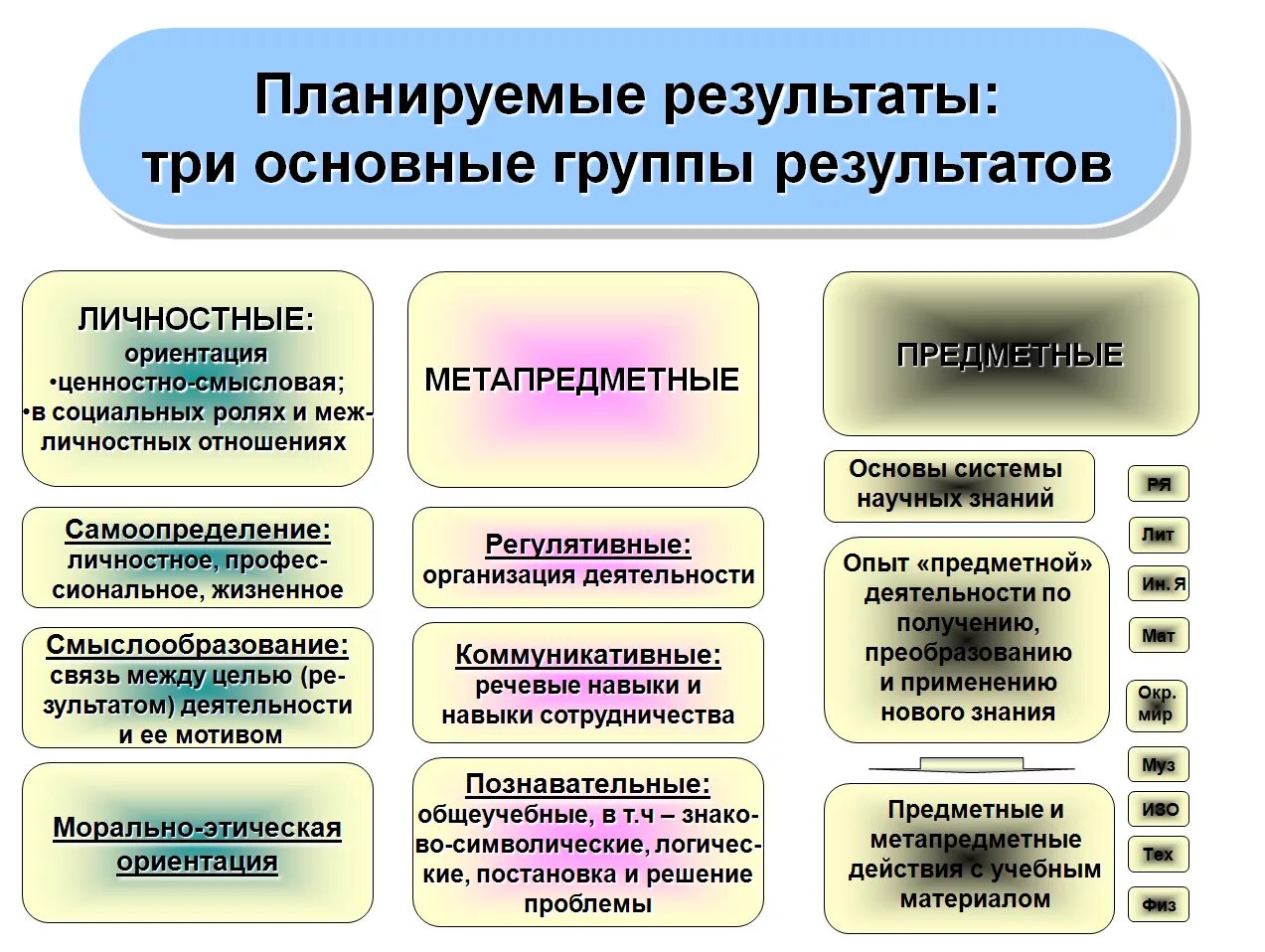 Планируемые результаты:
три основные группы результатов

ЛИЧНОСТНЫЕ:
ориентация
•ценностно-смысловая;
•в социальных ролях и межличностных отношениях

Самоопределение:
личностное, профессиональное, жизненное

Смыслообразование:
связь между целью (результатом) деятельности и ее мотивом

Морально-этическая ориентация

МЕТАПРЕДМЕТНЫЕ

Регулятивные:
организация деятельности

Коммуникативные:
речевые навыки и навыки сотрудничества

Познавательные:
общеучебные, в т.ч – знаково-символические, логические, постановка и решение проблемы

ПРЕДМЕТНЫЕ

Основы системы научных знаний

Опыт «предметной» деятельности по получению, преобразованию и применению нового знания

Предметные и метапредметные действия с учебным материалом

РЯ
Лит
Ин. Я
Мат
Окр. мир
Муз
ИЗО
Тех
Физ